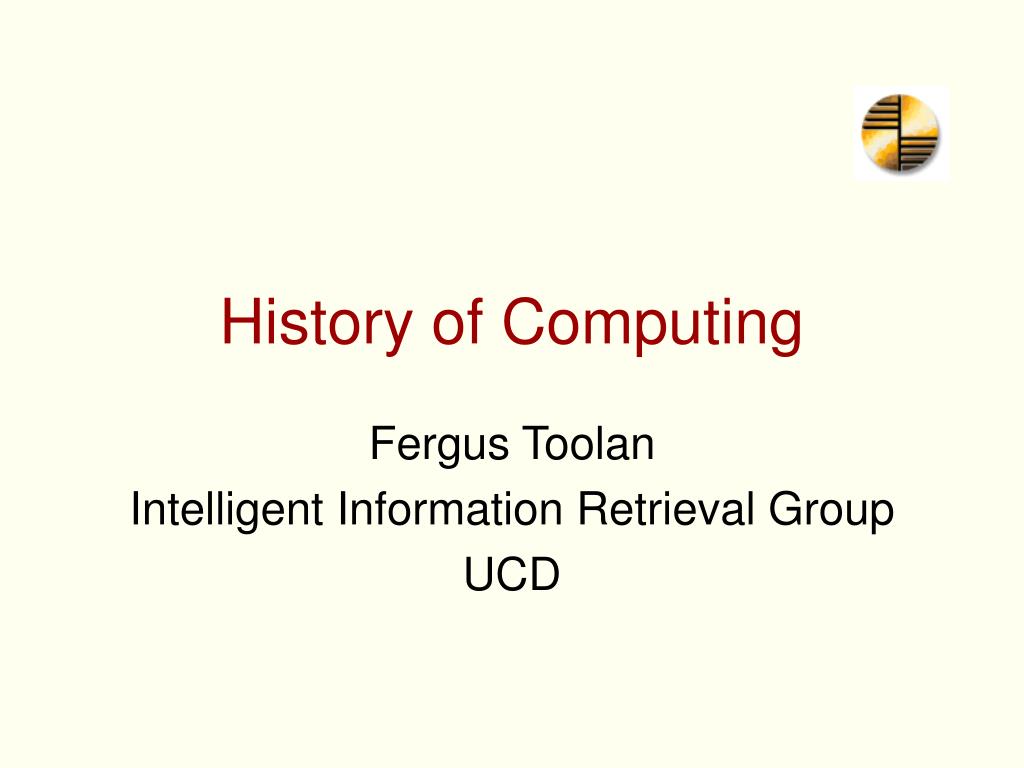 History of Computing

Fergus Toolan
Intelligent Information Retrieval Group
UCD